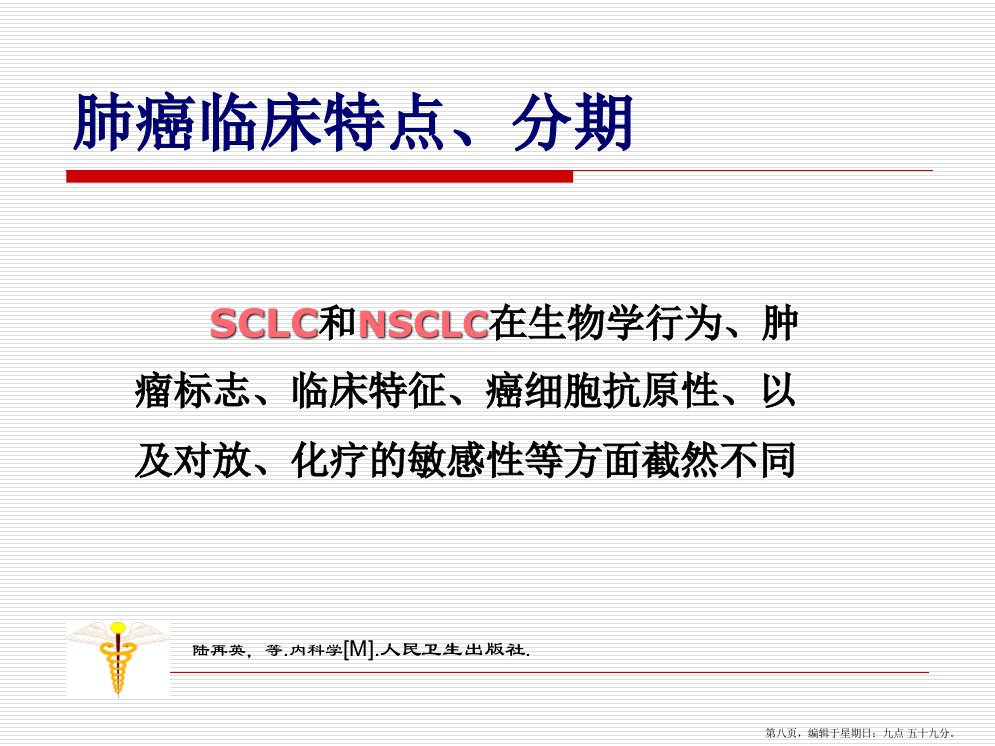 肺癌临床特点、分期

SCLC和NSCLC在生物学行为、肿瘤标志、临床特征、癌细胞抗原性、以及对放、化疗的敏感性等方面截然不同

陆再英，等.内科学[M].人民卫生出版社.

第八页，编辑于星期日：九点 五十九分。